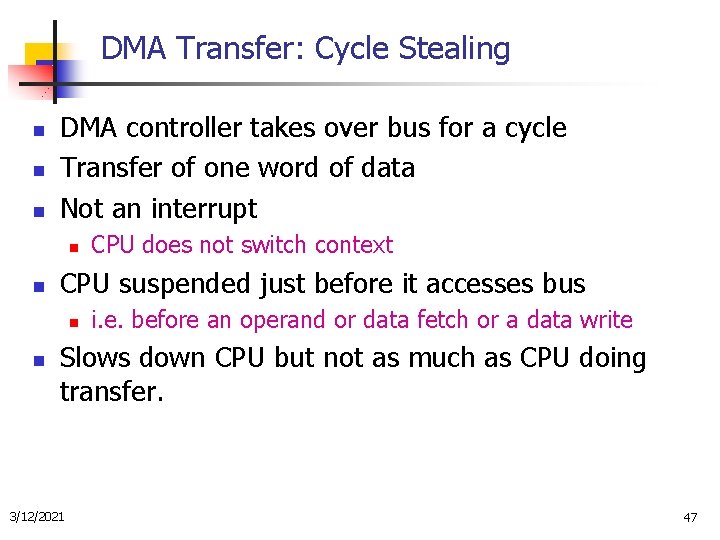 DMA Transfer: Cycle Stealing

- DMA controller takes over bus for a cycle
- Transfer of one word of data
- Not an interrupt
  - CPU does not switch context
- CPU suspended just before it accesses bus
  - i.e. before an operand or data fetch or a data write
- Slows down CPU but not as much as CPU doing transfer.

3/12/2021

47